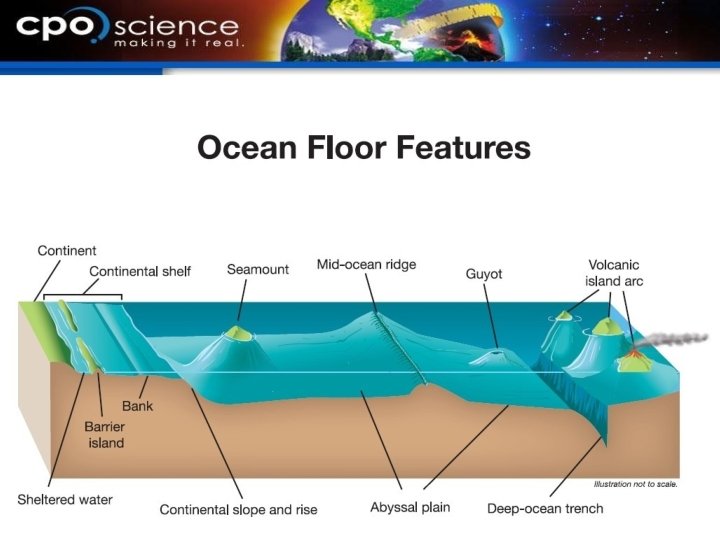 cpo science
making it real.

Ocean Floor Features

Continent
Continental shelf
Seamount
Mid-ocean ridge
Guyot
Volcanic island arc
Bank
Barrier island
Sheltered water
Continental slope and rise
Abyssal plain
Deep-ocean trench
Illustration not to scale.